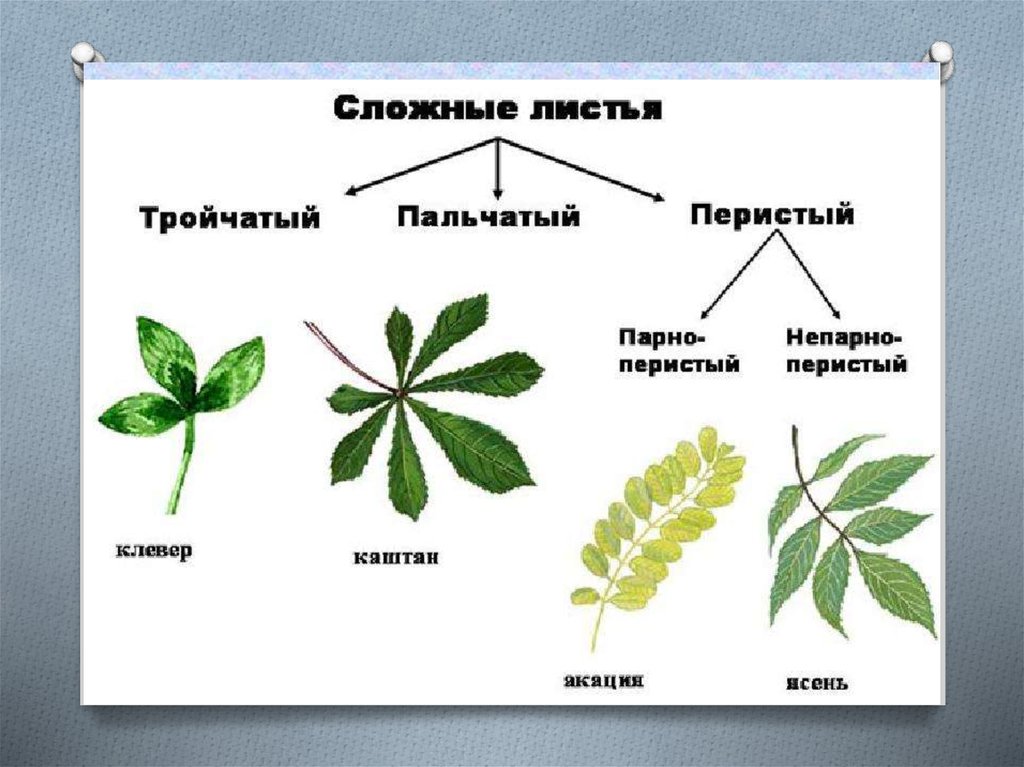 Сложные листья

Тройчатый

Пальчатый

Перистый

Парно-перистый

Непарно-перистый

клевер

каштан

акация

ясень